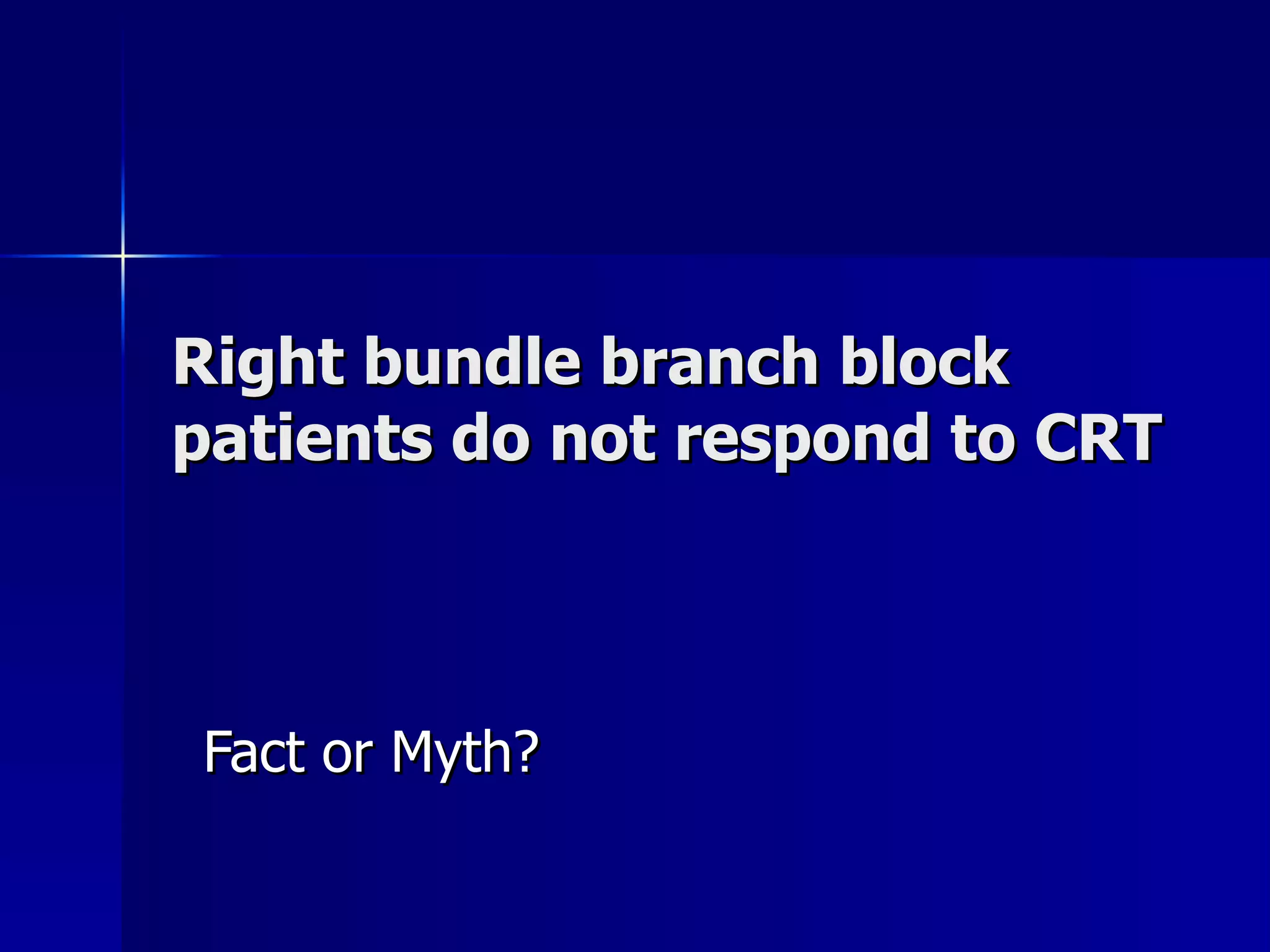 Right bundle branch block patients do not respond to CRT

Fact or Myth?